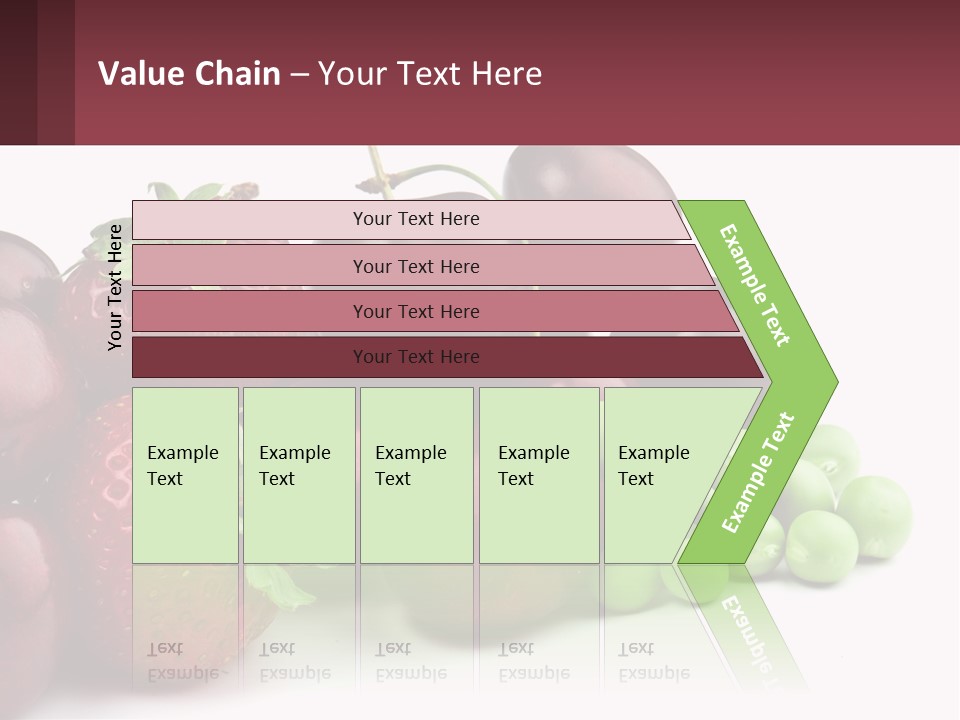 Value Chain – Your Text Here

Your Text Here

Your Text Here

Your Text Here

Your Text Here

Your Text Here

Example Text

Example Text

Example Text

Example Text

Example Text

Example Text

Example Text